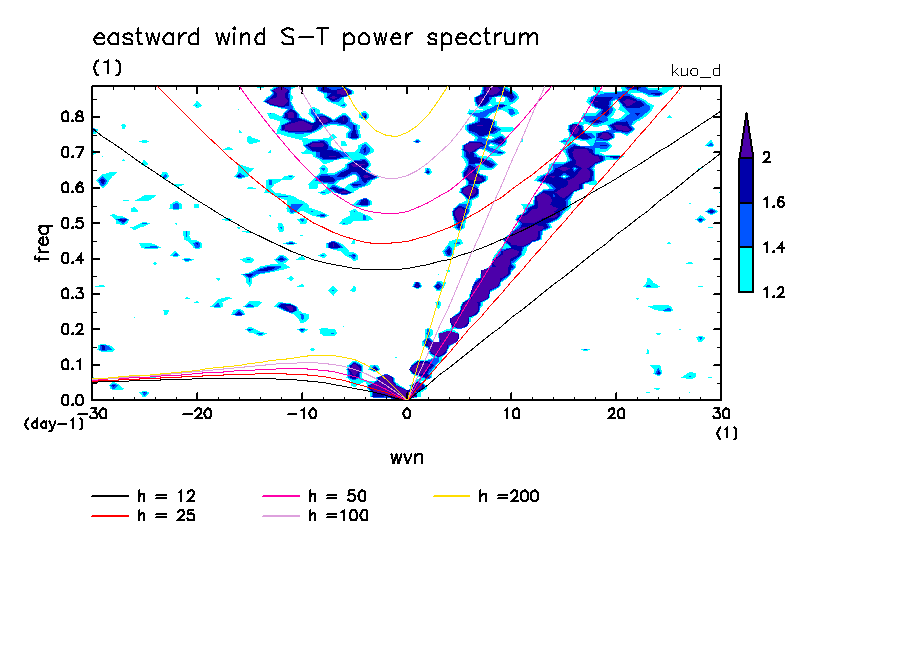 eastward wind S-T power spectrum
(1)
kuo_d

freq
0.8
0.7
0.6
0.5
0.4
0.3
0.2
0.1
0.0
(day-1)
-30
-20
-10
0
10
20
30
(1)
wvn

2
1.6
1.4
1.2

h = 12
h = 25
h = 50
h =100
h =200